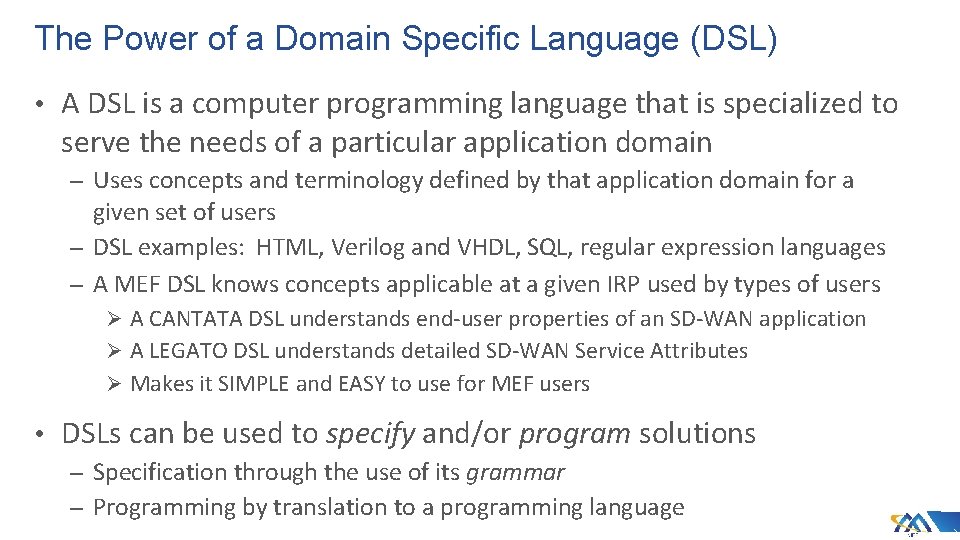 The Power of a Domain Specific Language (DSL)

• A DSL is a computer programming language that is specialized to serve the needs of a particular application domain

- Uses concepts and terminology defined by that application domain for a given set of users
- DSL examples: HTML, Verilog and VHDL, SQL, regular expression languages
- A MEF DSL knows concepts applicable at a given IRP used by types of users

➢ A CANTATA DSL understands end-user properties of an SD-WAN application
➢ A LEGATO DSL understands detailed SD-WAN Service Attributes
➢ Makes it SIMPLE and EASY to use for MEF users

• DSLs can be used to specify and/or program solutions

- Specification through the use of its grammar
- Programming by translation to a programming language